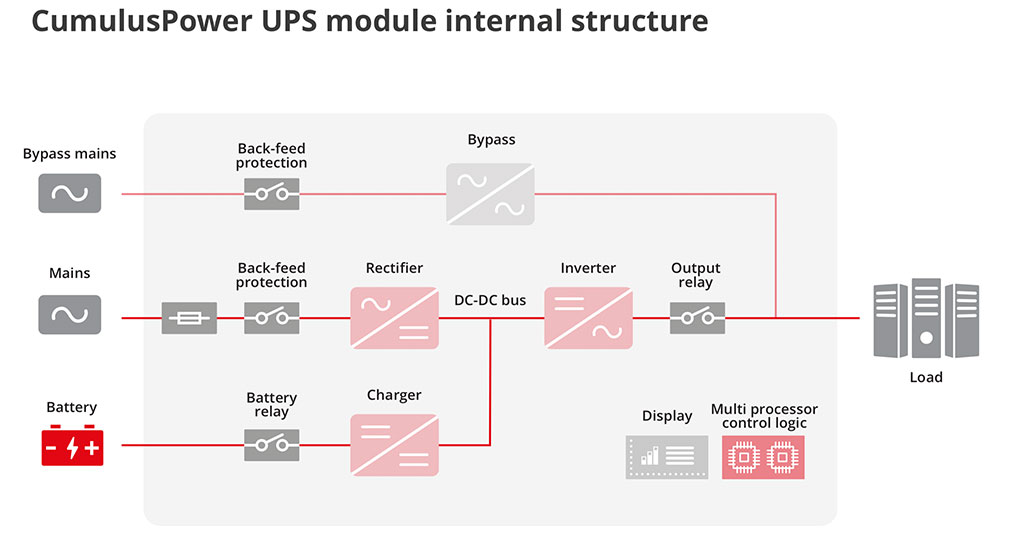 CumulusPower UPS module internal structure

Bypass mains

Back-feed protection

Bypass

Mains

Back-feed protection

Rectifier

DC-DC bus

Inverter

Output relay

Load

Battery

Battery relay

Charger

Display

Multi processor control logic